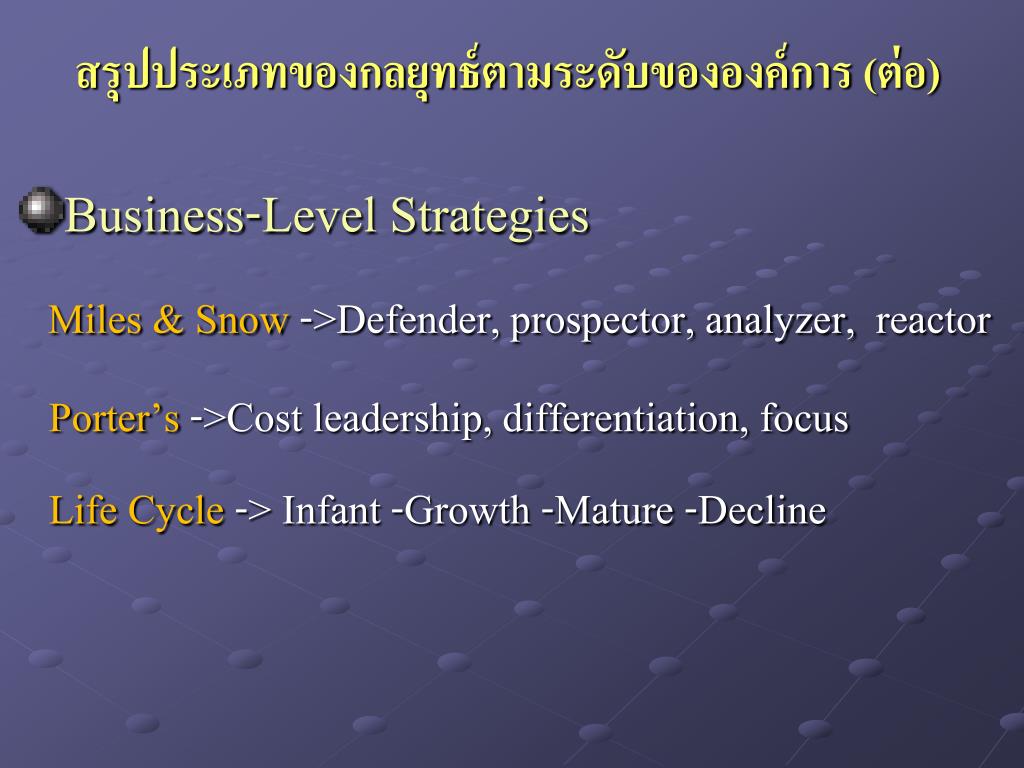 สรุปประเภทของกลยุทธ์ตามระดับขององค์การ (ต่อ)

Business-Level Strategies

Miles & Snow ->Defender, prospector, analyzer, reactor

Porter’s ->Cost leadership, differentiation, focus

Life Cycle -> Infant -Growth -Mature -Decline